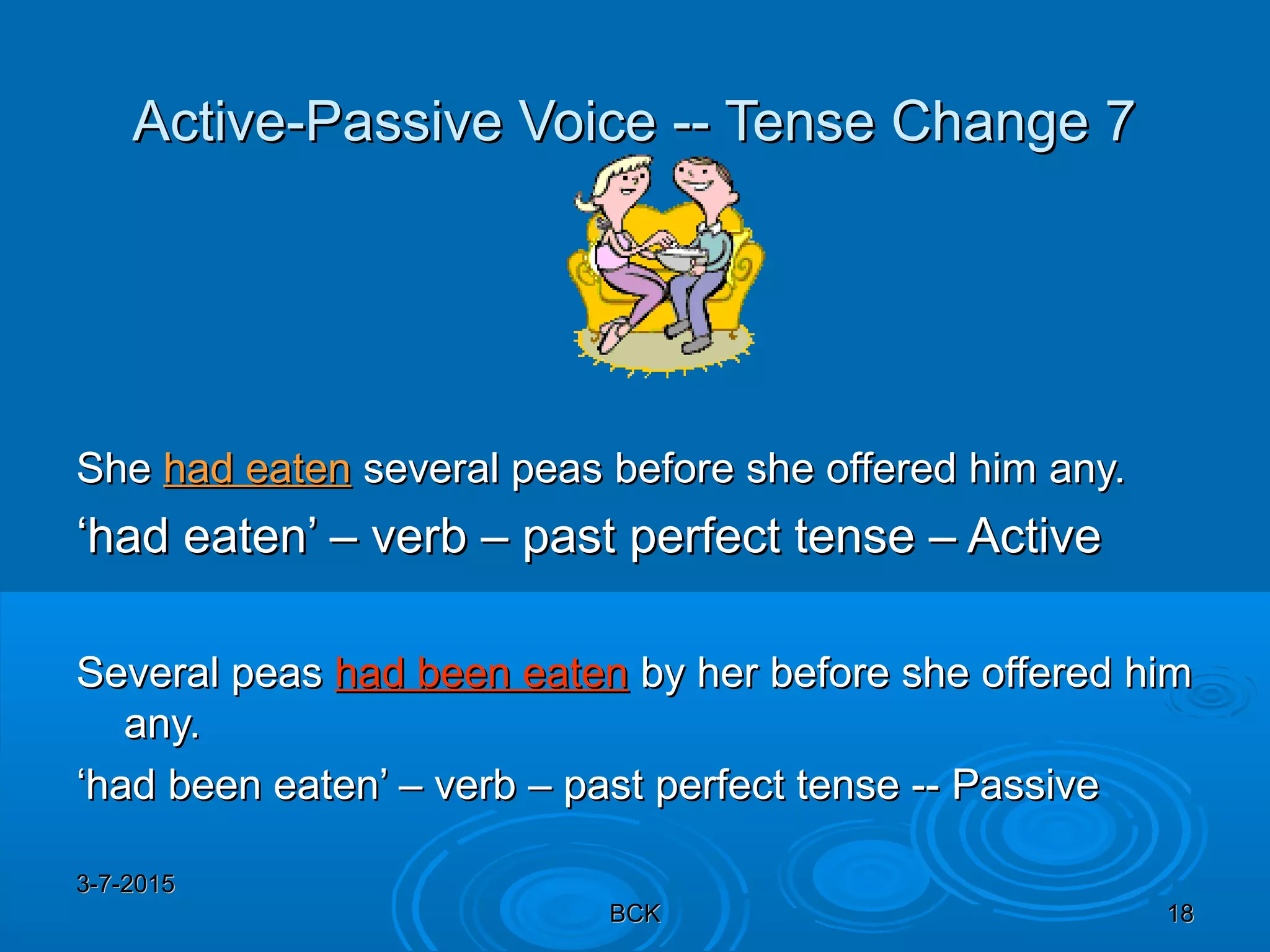 Active-Passive Voice -- Tense Change 7

She had eaten several peas before she offered him any.

‘had eaten’ – verb – past perfect tense – Active

Several peas had been eaten by her before she offered him any.

‘had been eaten’ – verb – past perfect tense -- Passive

3-7-2015

BCK

18